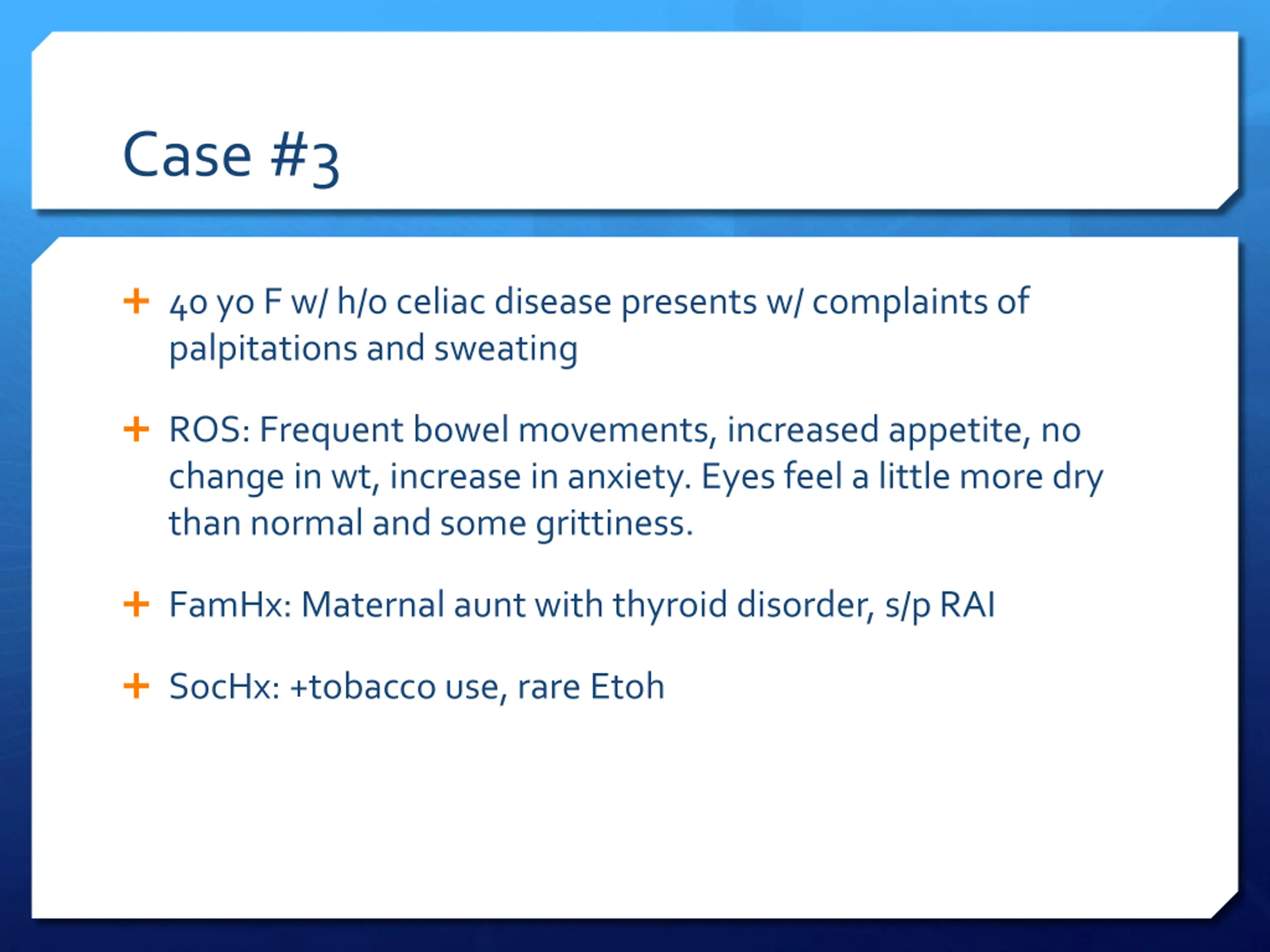 Case #3

+ 40 yo F w/ h/o celiac disease presents w/ complaints of palpitations and sweating

+ ROS: Frequent bowel movements, increased appetite, no change in wt, increase in anxiety. Eyes feel a little more dry than normal and some grittiness.

+ FamHx: Maternal aunt with thyroid disorder, s/p RAI

+ SocHx: +tobacco use, rare Etoh